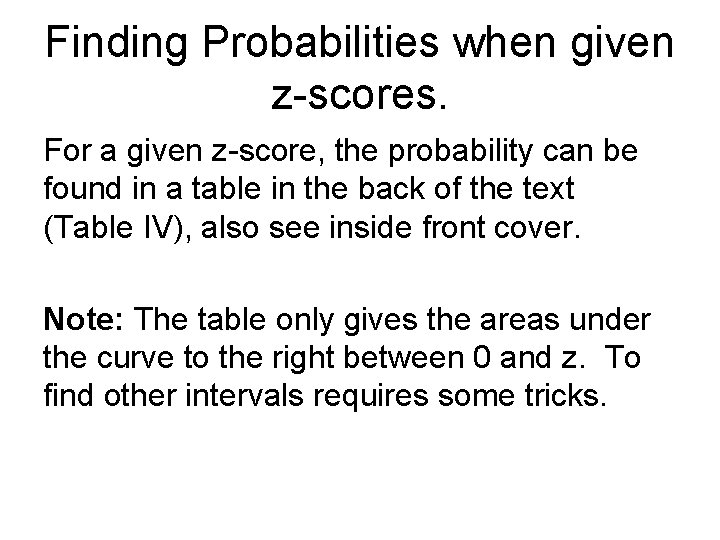 Finding Probabilities when given z-scores.

For a given z-score, the probability can be found in a table in the back of the text (Table IV), also see inside front cover.

Note: The table only gives the areas under the curve to the right between 0 and z. To find other intervals requires some tricks.